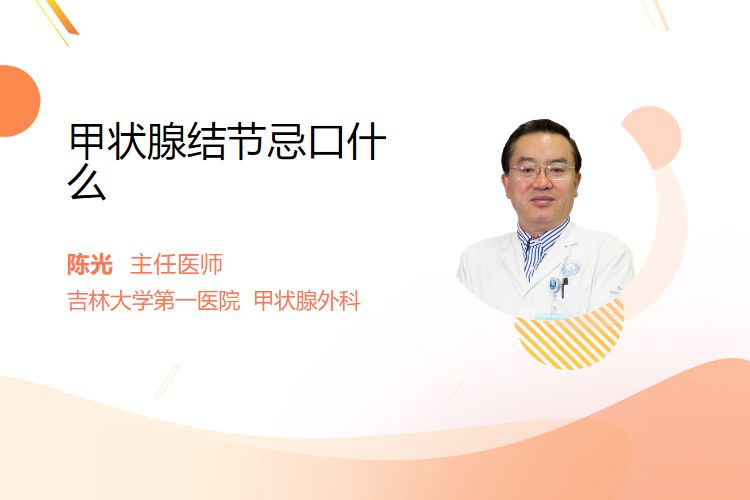 甲状腺结节忌口什么

陈光 主任医师
吉林大学第一医院 甲状腺外科